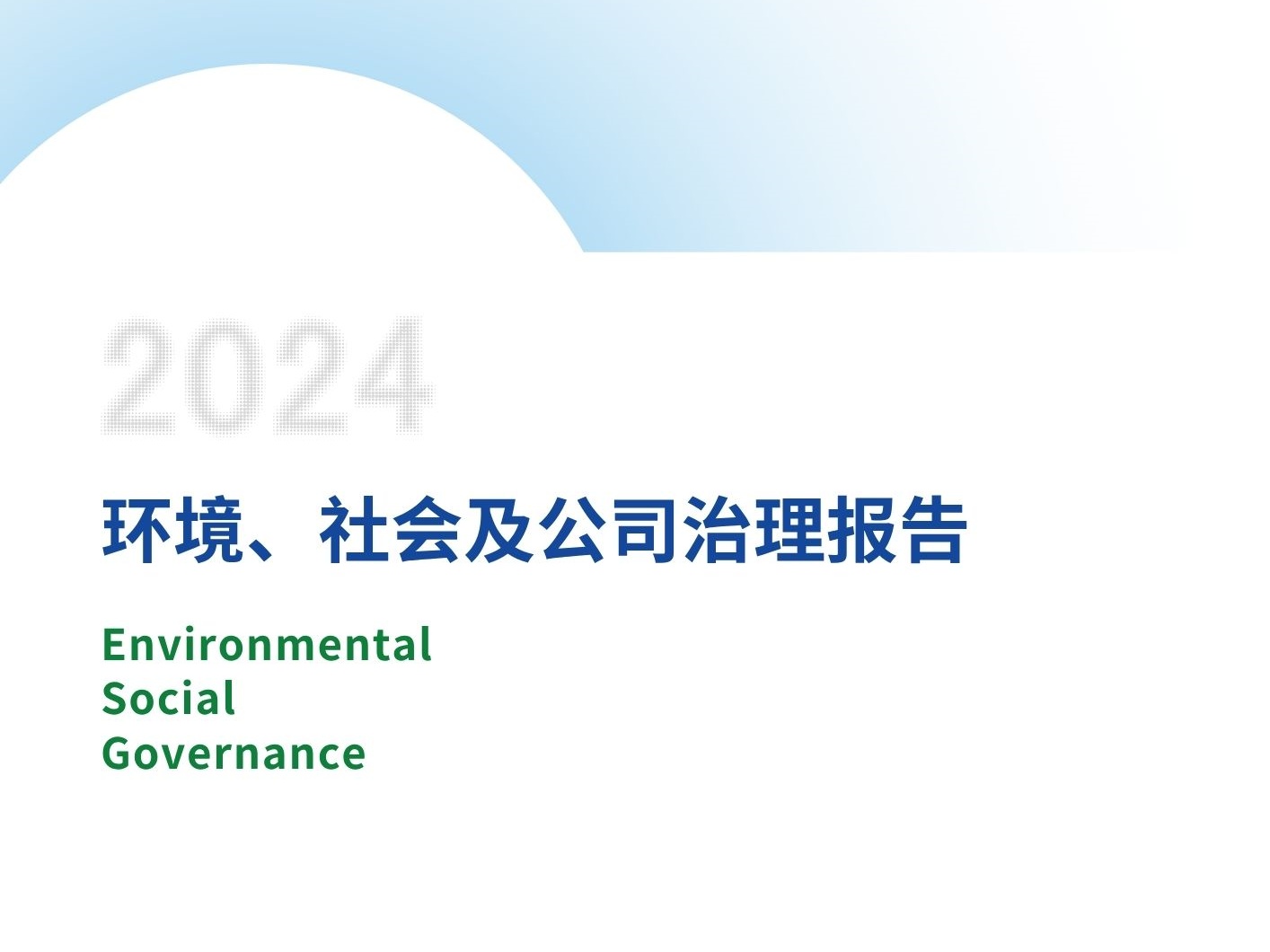 2024

环境、社会及公司治理报告

Environmental
Social
Governance